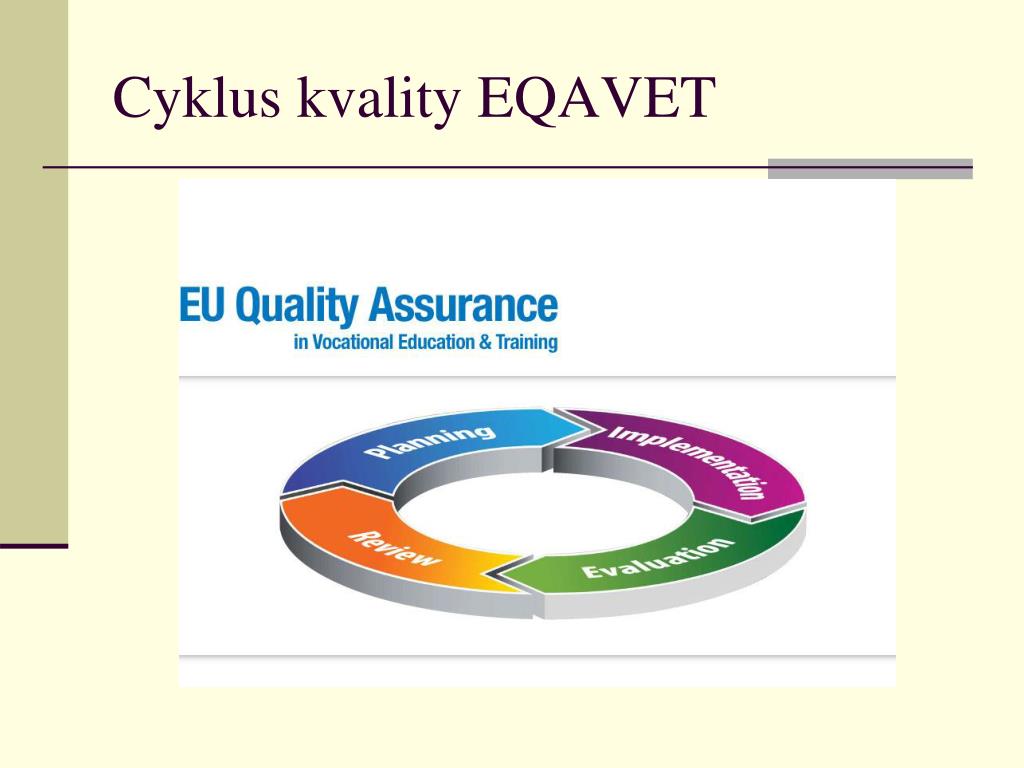 Cyklus kvality EQAVET

EU Quality Assurance
in Vocational Education & Training

Planning
Implementation
Evaluation
Review